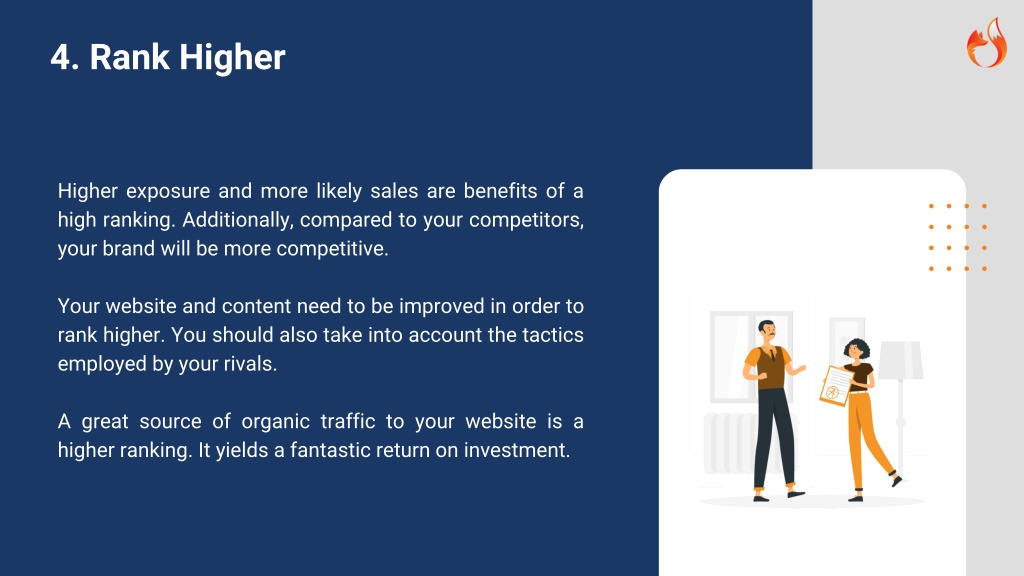 4. Rank Higher

Higher exposure and more likely sales are benefits of a high ranking. Additionally, compared to your competitors, your brand will be more competitive.

Your website and content need to be improved in order to rank higher. You should also take into account the tactics employed by your rivals.

A great source of organic traffic to your website is a higher ranking. It yields a fantastic return on investment.